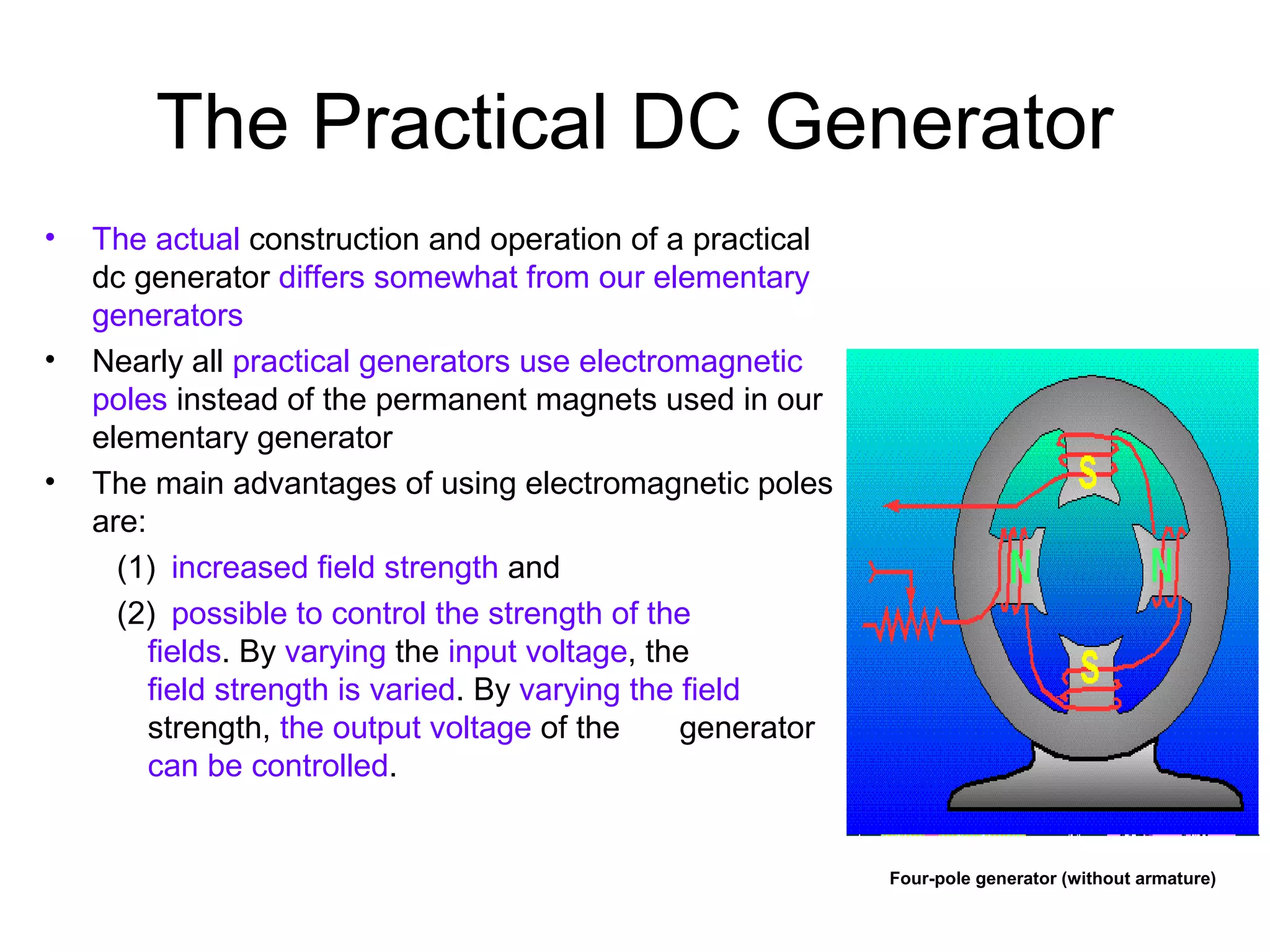 The Practical DC Generator

• The actual construction and operation of a practical dc generator differs somewhat from our elementary generators

• Nearly all practical generators use electromagnetic poles instead of the permanent magnets used in our elementary generator

• The main advantages of using electromagnetic poles are:

(1) increased field strength and

(2) possible to control the strength of the fields. By varying the input voltage, the field strength is varied. By varying the field strength, the output voltage of the generator can be controlled.

S

N

N

S

Four-pole generator (without armature)